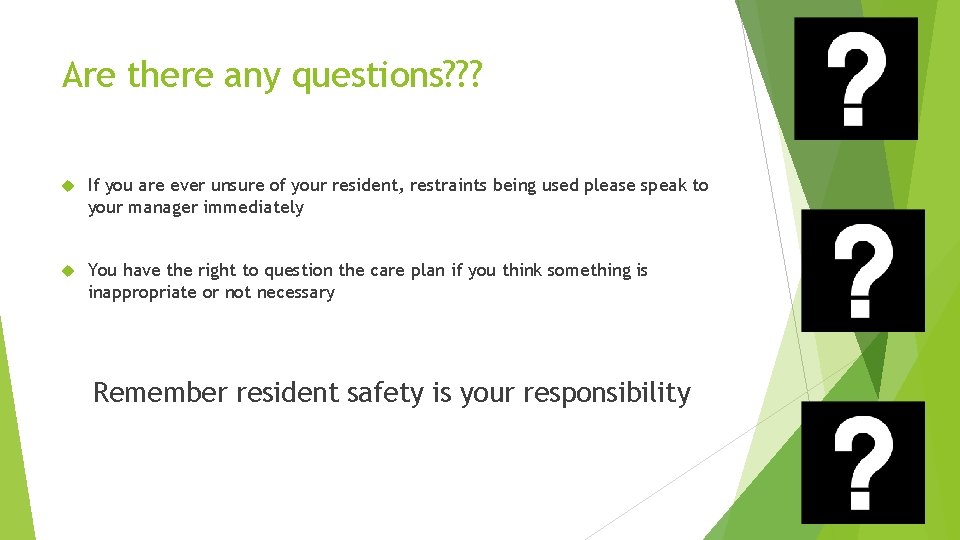 Are there any questions???

If you are ever unsure of your resident, restraints being used please speak to your manager immediately

You have the right to question the care plan if you think something is inappropriate or not necessary

Remember resident safety is your responsibility

?

?

?